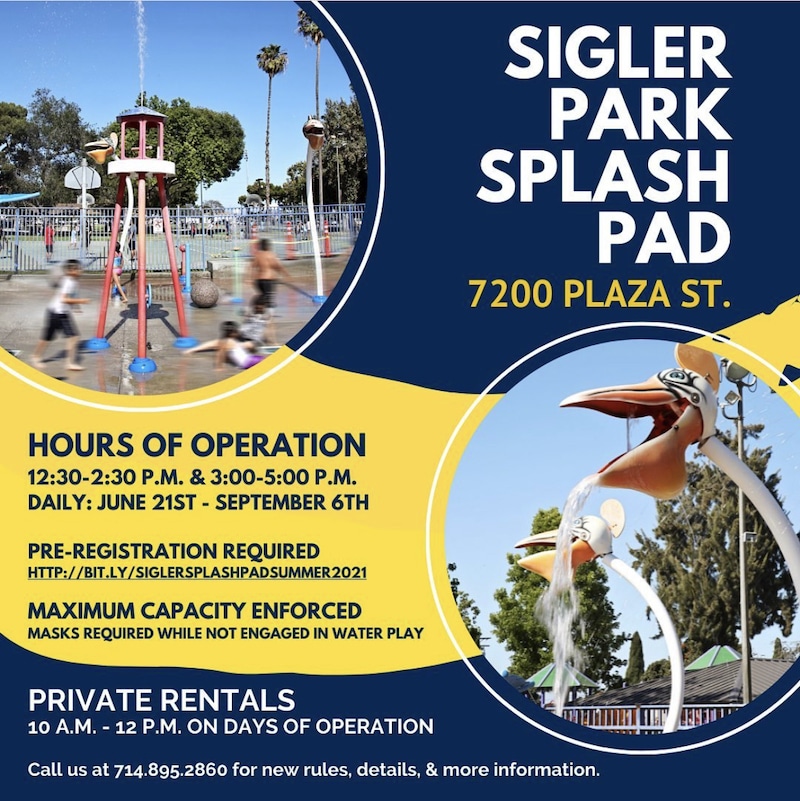 SIGLER PARK SPLASH PAD

7200 PLAZA ST.

HOURS OF OPERATION

12:30-2:30 P.M. & 3:00-5:00 P.M.
DAILY: JUNE 21ST - SEPTEMBER 6TH

PRE-REGISTRATION REQUIRED
HTTP://BIT.LY/SIGLERSPLASHPADSUMMER2021

MAXIMUM CAPACITY ENFORCED
MASKS REQUIRED WHILE NOT ENGAGED IN WATER PLAY

PRIVATE RENTALS
10 A.M. - 12 P.M. ON DAYS OF OPERATION

Call us at 714.895.2860 for new rules, details, & more information.